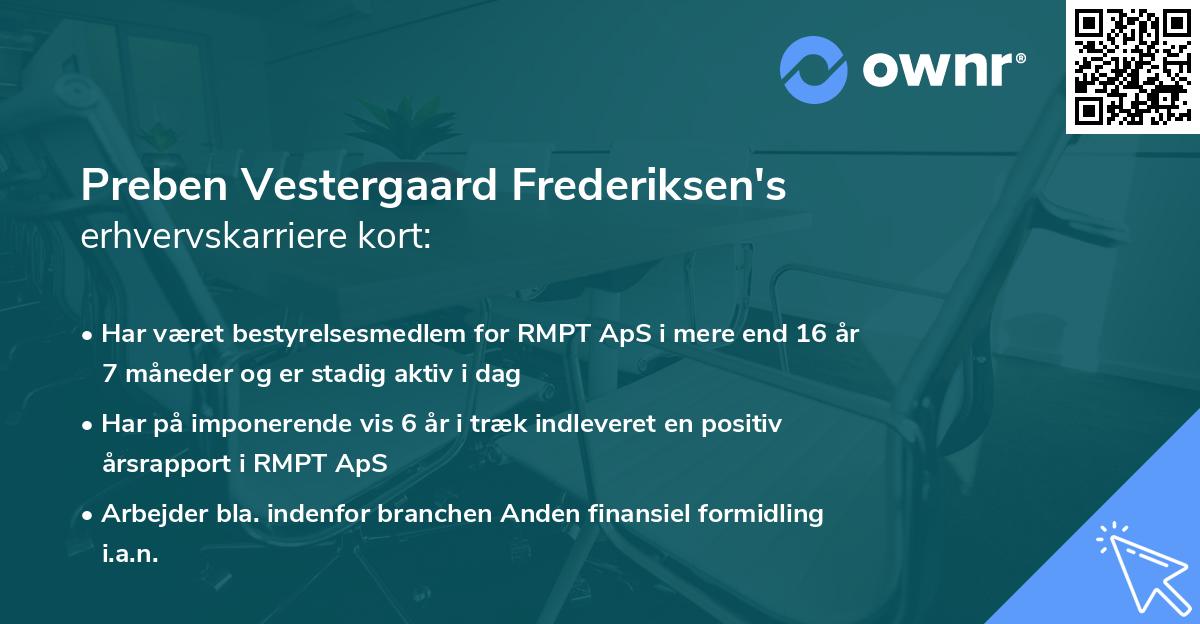 ownr®

Preben Vestergaard Frederiksen's
erhvervskarriere kort:

• Har været bestyrelsesmedlem for RMPT ApS i mere end 16 år 7 måneder og er stadig aktiv i dag

• Har på imponerende vis 6 år i træk indleveret en positiv årsrapport i RMPT ApS

• Arbejder bla. indenfor branchen Anden finansiel formidling i.a.n.